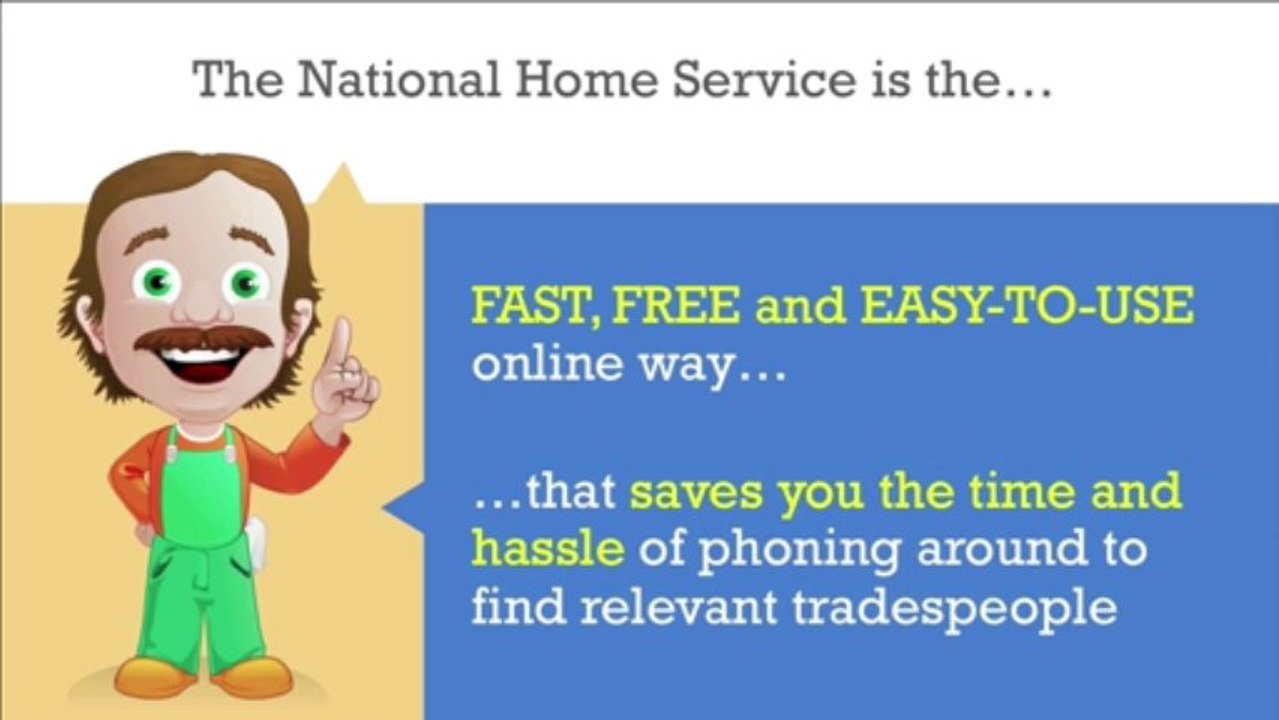 The National Home Service is the…

FAST, FREE and EASY-TO-USE online way…

…that saves you the time and hassle of phoning around to find relevant tradespeople